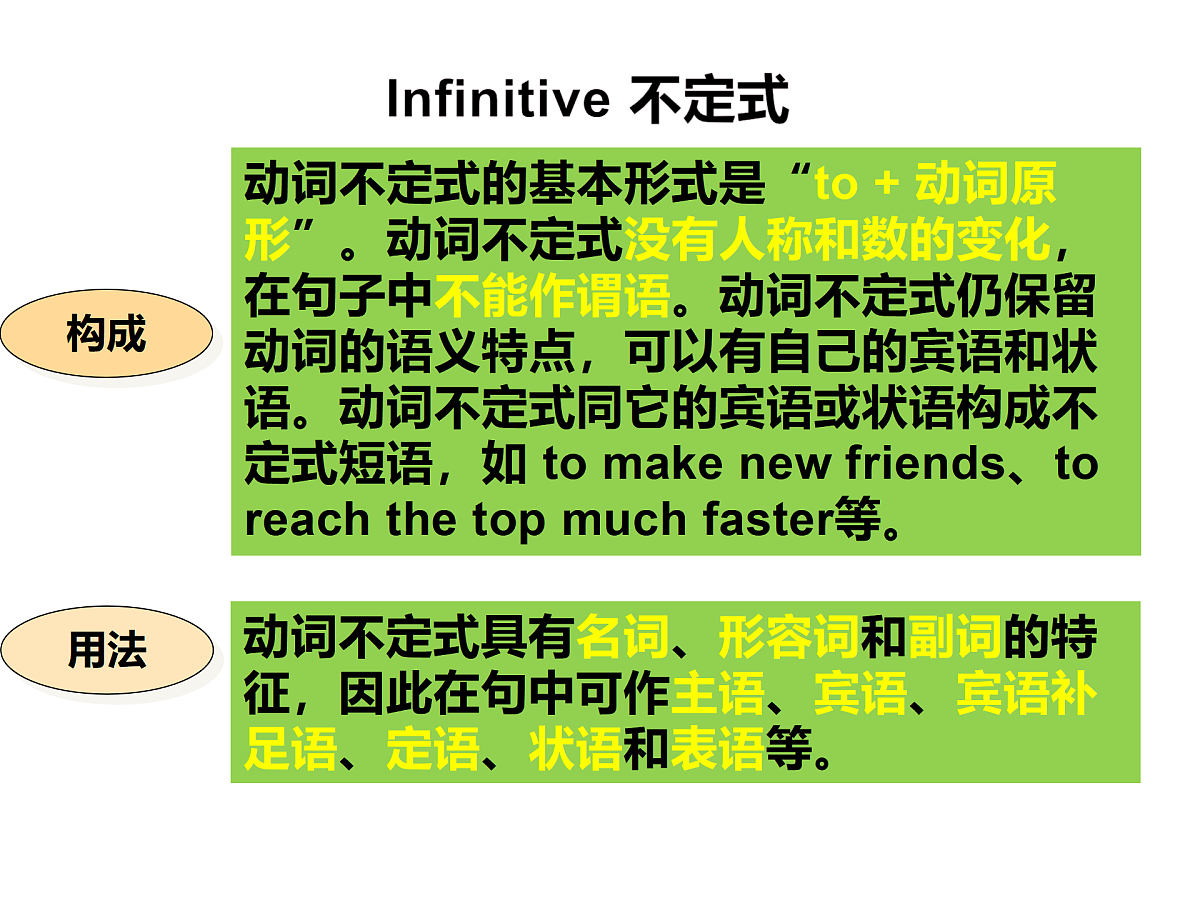 Infinitive 不定式

构成

动词不定式的基本形式是“to + 动词原形”。动词不定式没有人称和数的变化，在句子中不能作谓语。动词不定式仍保留动词的语义特点，可以有自己的宾语和状语。动词不定式同它的宾语或状语构成不定式短语，如 to make new friends、to reach the top much faster等。

用法

动词不定式具有名词、形容词和副词的特征，因此在句中可作主语、宾语、宾语补足语、定语、状语和表语等。